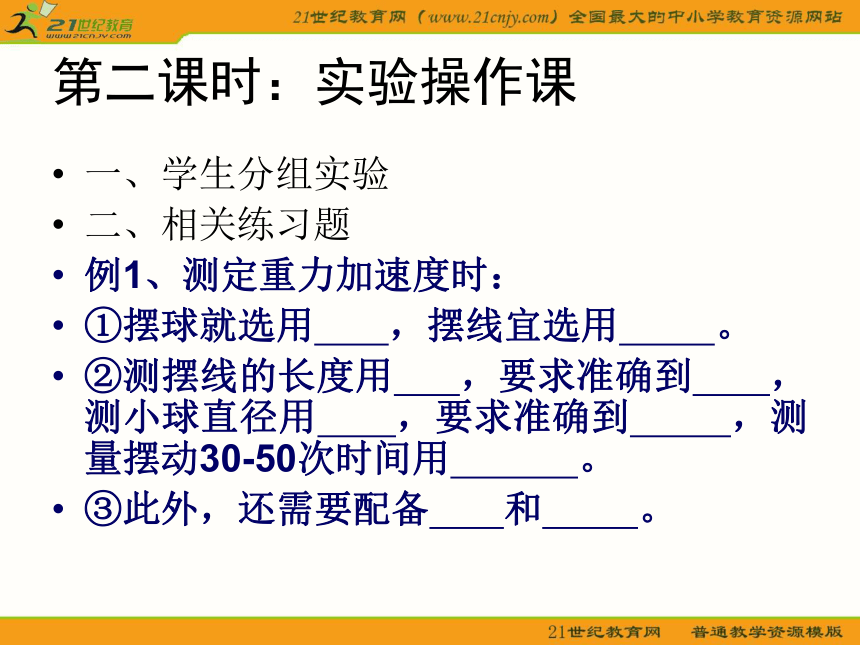 21世纪教育
www.21cnjy.com

21世纪教育网（www.21cnjy.com）全国最大的中小学教育资源网站

第二课时：实验操作课

• 一、学生分组实验
• 二、相关练习题
• 例1、测定重力加速度时：
• ①摆球就选用____，摆线宜选用_____。
• ②测摆线的长度用____，要求准确到____，测小球直径用____，要求准确到_____，测量摆动30-50次时间用______。
• ③此外，还需要配备____和_____。

21世纪教育网　普通教学资源模版